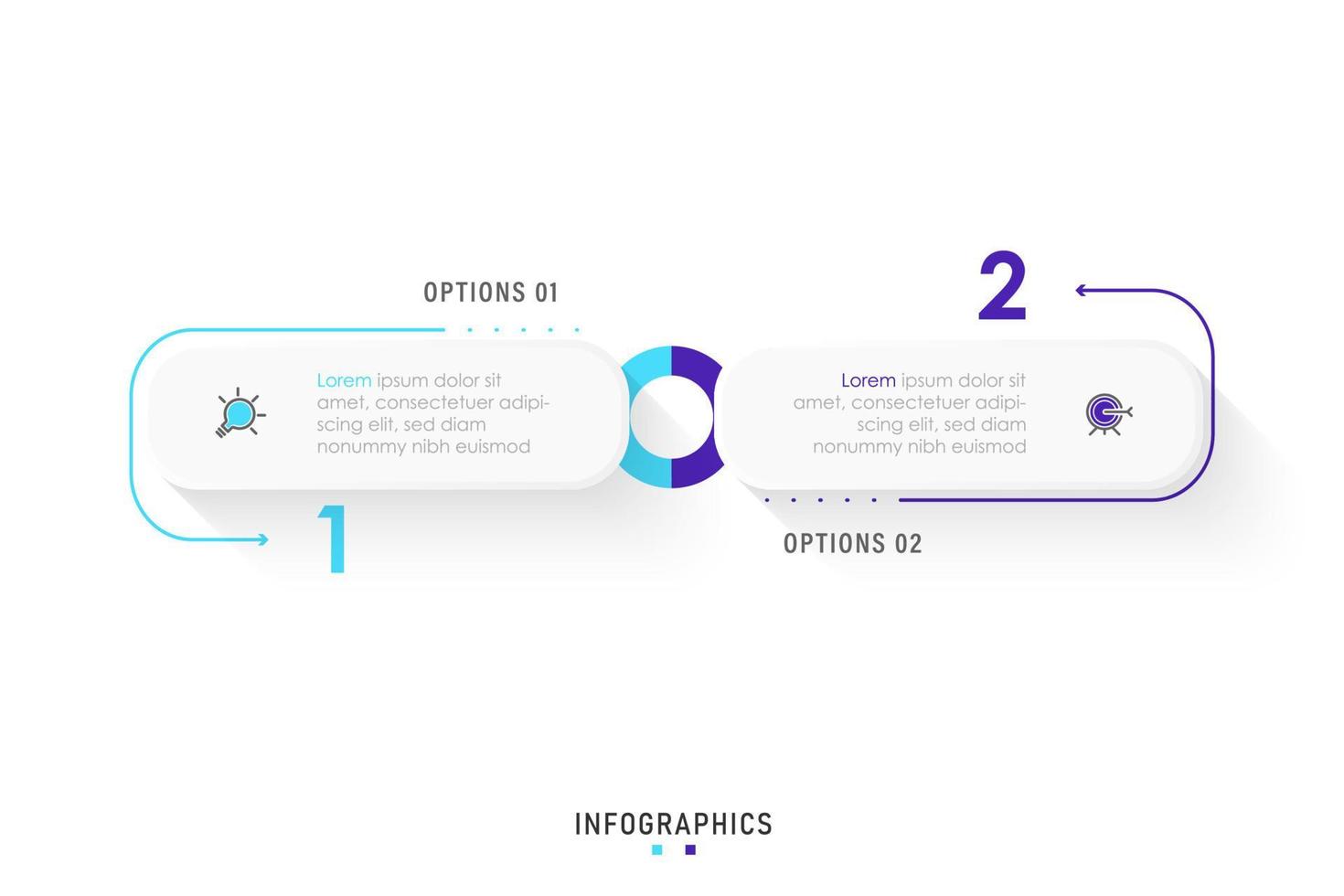 OPTIONS 01

Lorem ipsum dolor sit amet, consectetuer adipiscing elit, sed diam nonummy nibh euismod

1

2

Lorem ipsum dolor sit amet, consectetuer adipiscing elit, sed diam nonummy nibh euismod

OPTIONS 02

INFOGRAPHICS